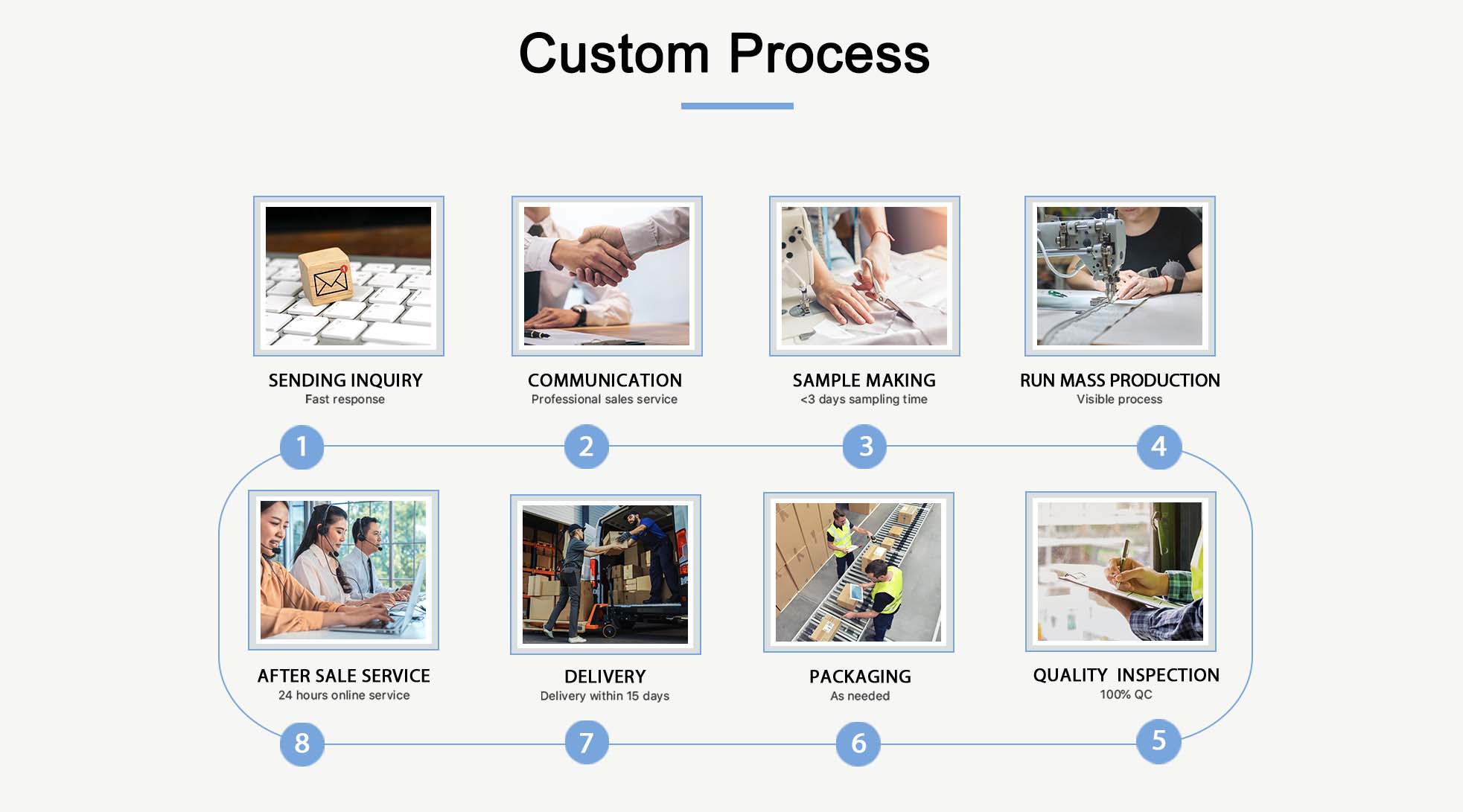 Custom Process

SENDING INQUIRY
Fast response

COMMUNICATION
Professional sales service

SAMPLE MAKING
<3 days sampling time

RUN MASS PRODUCTION
Visible process

1

2

3

4

AFTER SALE SERVICE
24 hours online service

DELIVERY
Delivery within 15 days

PACKAGING
As needed

QUALITY INSPECTION
100% QC

8

7

6

5